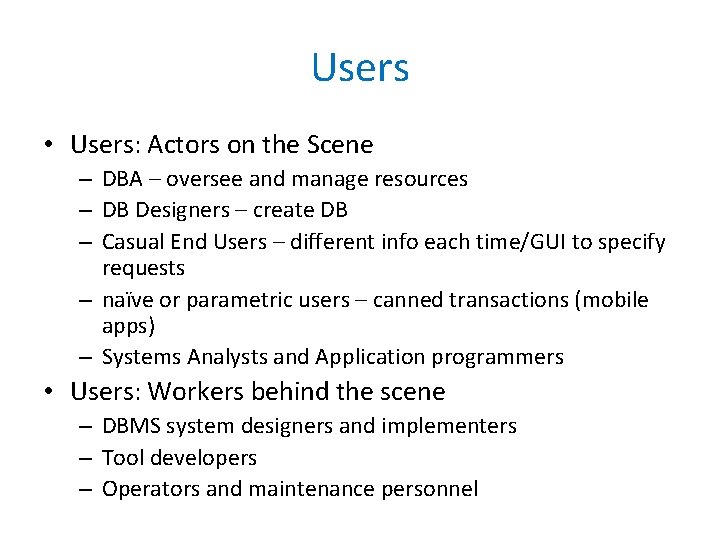 Users

• Users: Actors on the Scene
– DBA – oversee and manage resources
– DB Designers – create DB
– Casual End Users – different info each time/GUI to specify requests
– naïve or parametric users – canned transactions (mobile apps)
– Systems Analysts and Application programmers

• Users: Workers behind the scene
– DBMS system designers and implementers
– Tool developers
– Operators and maintenance personnel